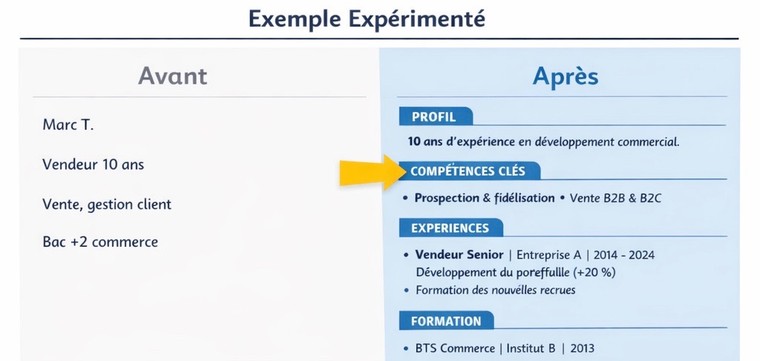 Exemple Expérimenté

Avant

Marc T.

Vendeur 10 ans

Vente, gestion client

Bac +2 commerce

Après

PROFIL

10 ans d'expérience en développement commercial.

COMPÉTENCES CLÉS

• Prospection & fidélisation • Vente B2B & B2C

EXPERIENCES

• Vendeur Senior | Entreprise A | 2014 - 2024
Développement du poreffullle (+20 %)
• Formation des nouvélles recrues

FORMATION

• BTS Commerce | Institut B | 2013